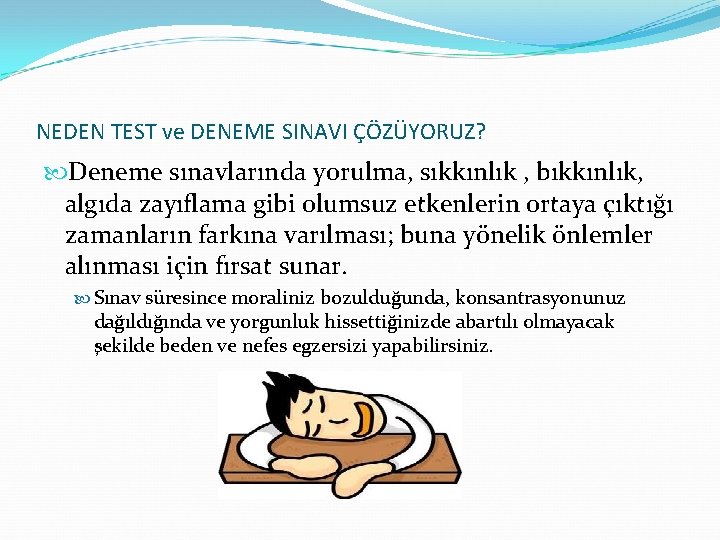 NEDEN TEST ve DENEME SINAVI ÇÖZÜYORUZ?

Deneme sınavlarında yorulma, sıkkınlık , bıkkınlık, algıda zayıflama gibi olumsuz etkenlerin ortaya çıktığı zamanların farkına varılması; buna yönelik önlemler alınması için fırsat sunar.

Sınav süresince moraliniz bozulduğunda, konsantrasyonunuz dağıldığında ve yorgunluk hissettiğinizde abartılı olmayacak şekilde beden ve nefes egzersizi yapabilirsiniz.